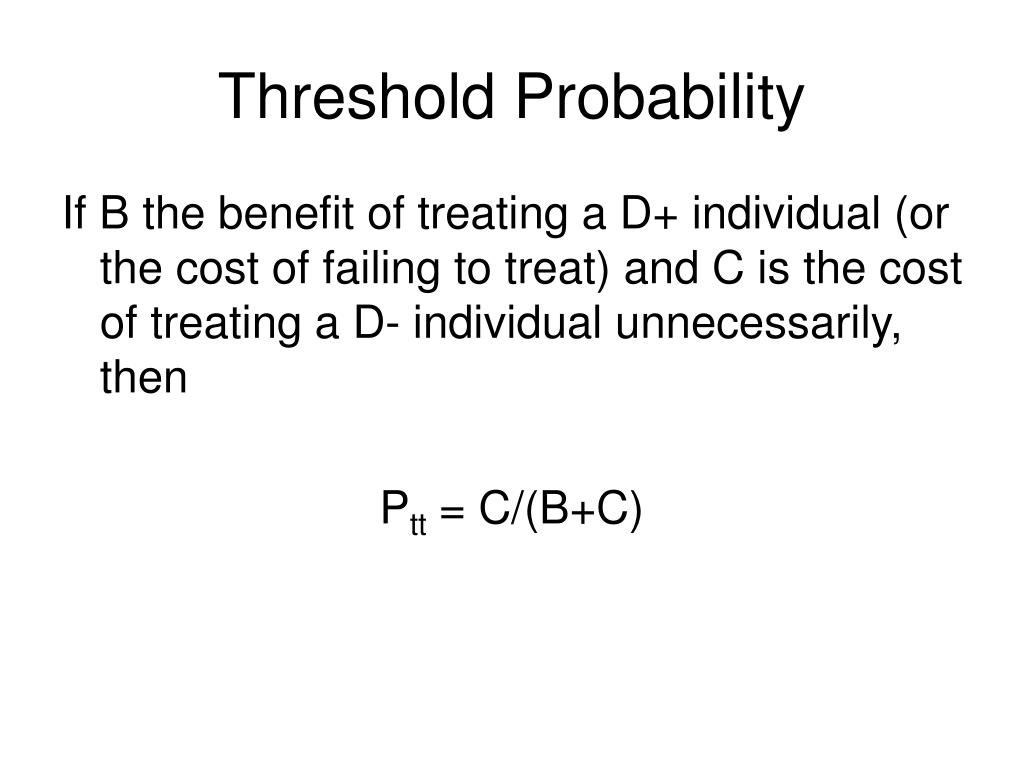 Threshold Probability

If B the benefit of treating a D+ individual (or the cost of failing to treat) and C is the cost of treating a D- individual unnecessarily, then

$P_{tt} = C/(B+C)$